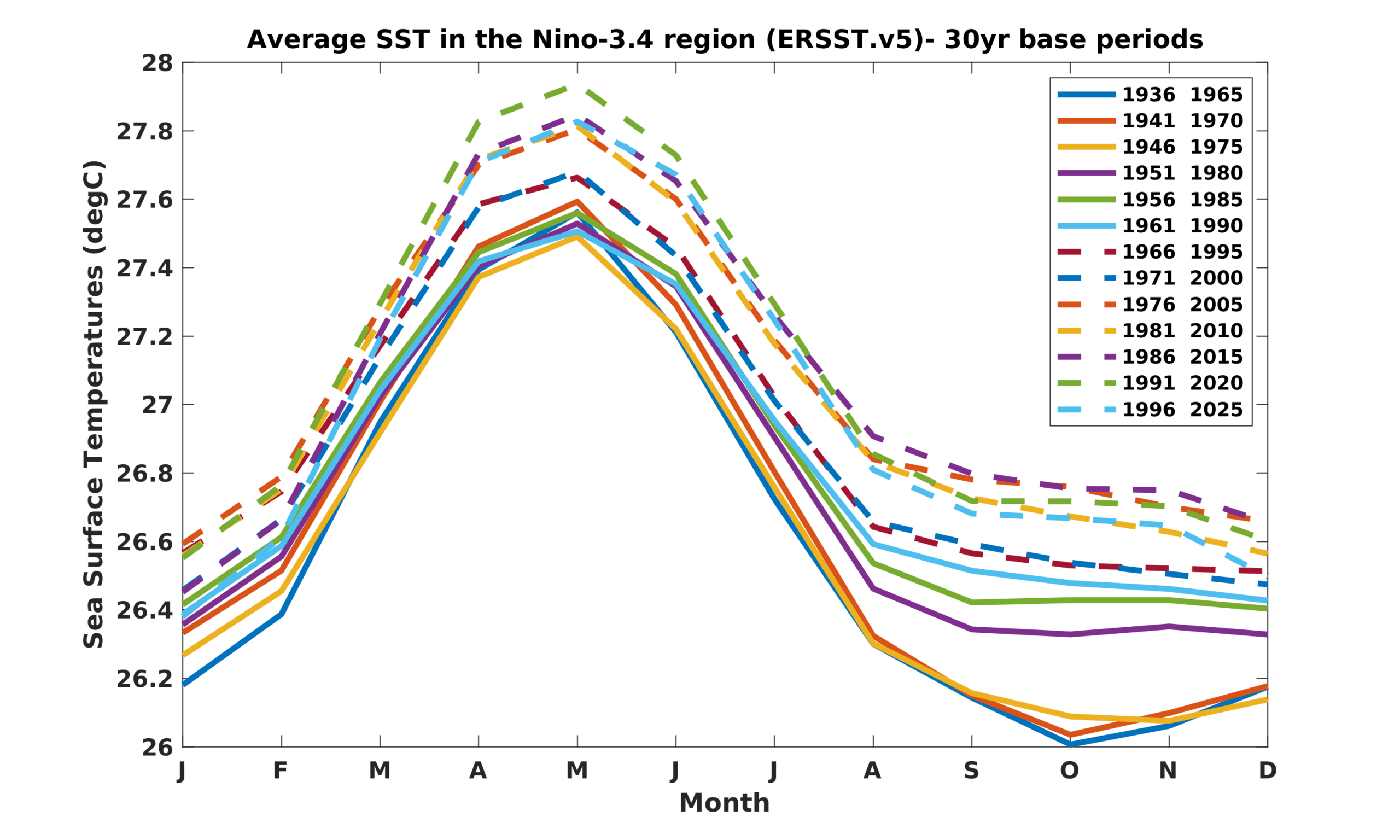 Average SST in the Nino-3.4 region (ERSST.v5)- 30yr base periods

Sea Surface Temperatures (degC)

28
27.8
27.6
27.4
27.2
27
26.8
26.6
26.4
26.2
26

J F M A M J J A S O N D

Month

1936 1965
1941 1970
1946 1975
1951 1980
1956 1985
1961 1990
1966 1995
1971 2000
1976 2005
1981 2010
1986 2015
1991 2020
1996 2025